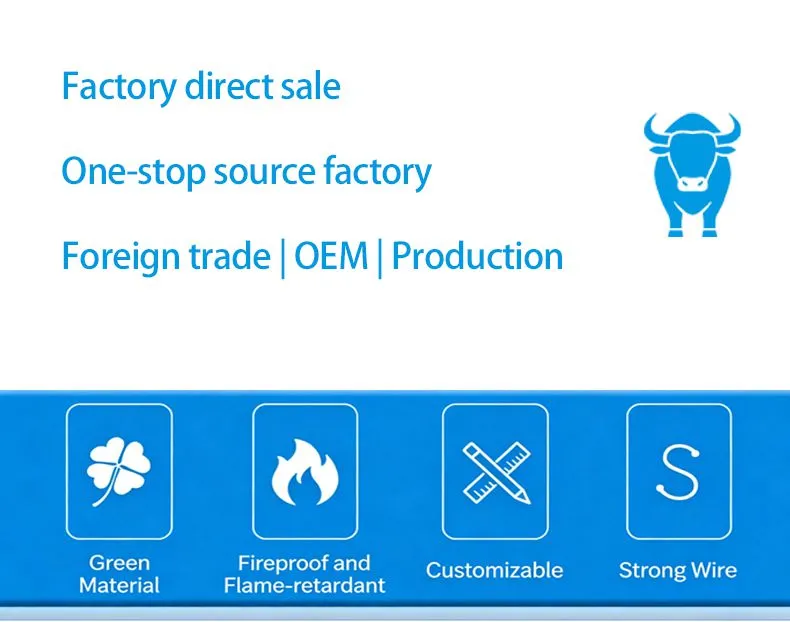 Factory direct sale

One-stop source factory

Foreign trade | OEM | Production

Green Material

Fireproof and Flame-retardant

Customizable

Strong Wire